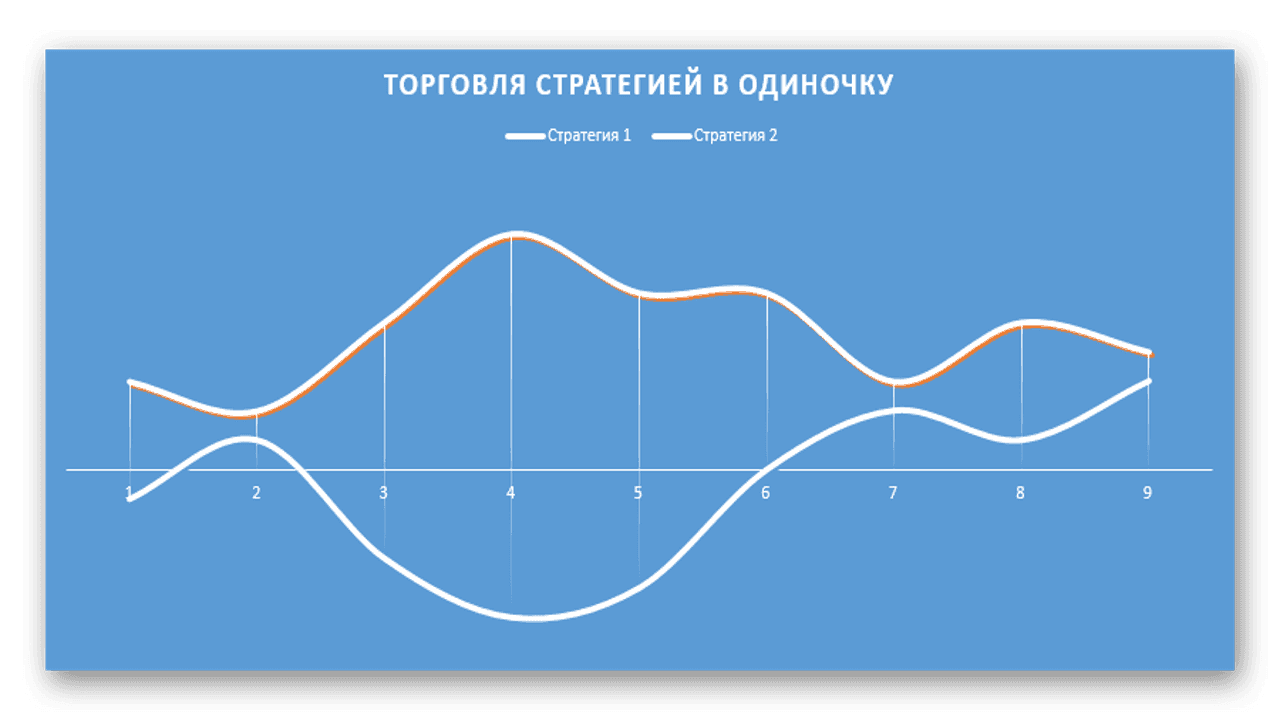 ТОРГОВЛЯ СТРАТЕГИЕЙ В ОДИНОЧКУ

Стратегия 1 Стратегия 2

1 2 3 4 5 6 7 8 9